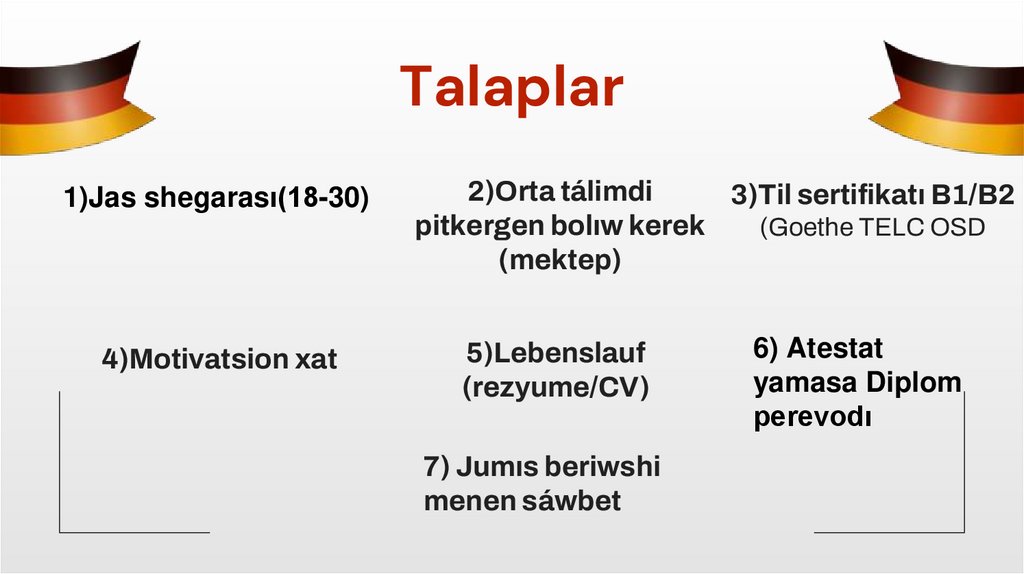 Talaplar

1)Jas shegarası(18-30)

2)Orta tálimdi pitkergen bolıw kerek (mektep)

3)Til sertifikatı B1/B2 (Goethe TELC OSD

4)Motivatsion xat

5)Lebenslauf (rezyume/CV)

6) Atestat yamasa Diplom perevodı

7) Jumıs beriwshi menen sáwbet